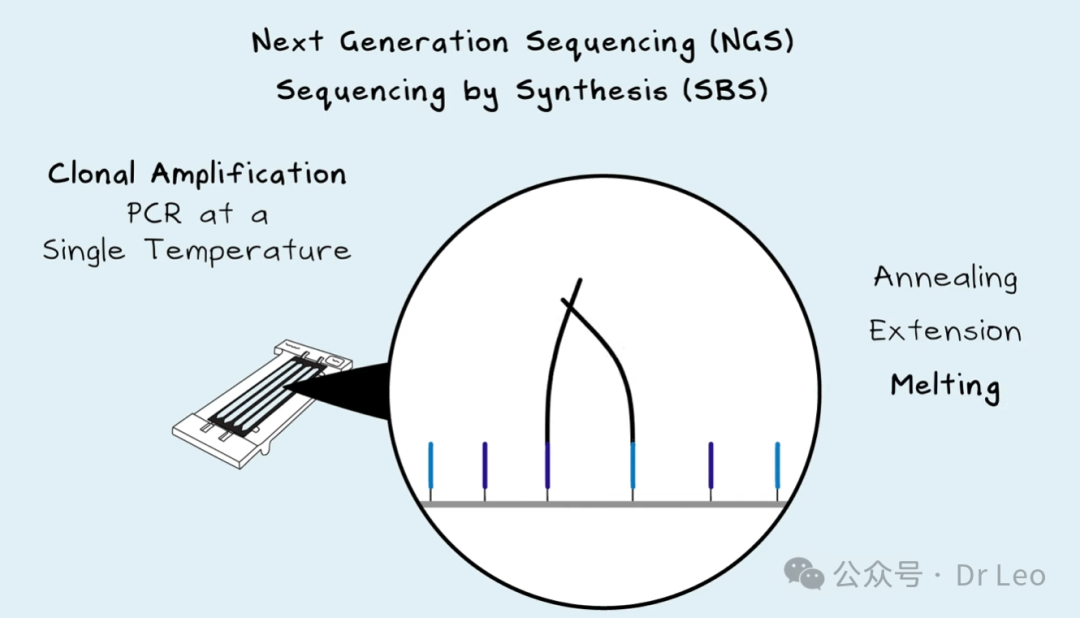 Next Generation Sequencing (NGS)
Sequencing by Synthesis (SBS)

Clonal Amplification
PCR at a
Single Temperature

Annealing
Extension
Melting

公众号 · Dr Leo